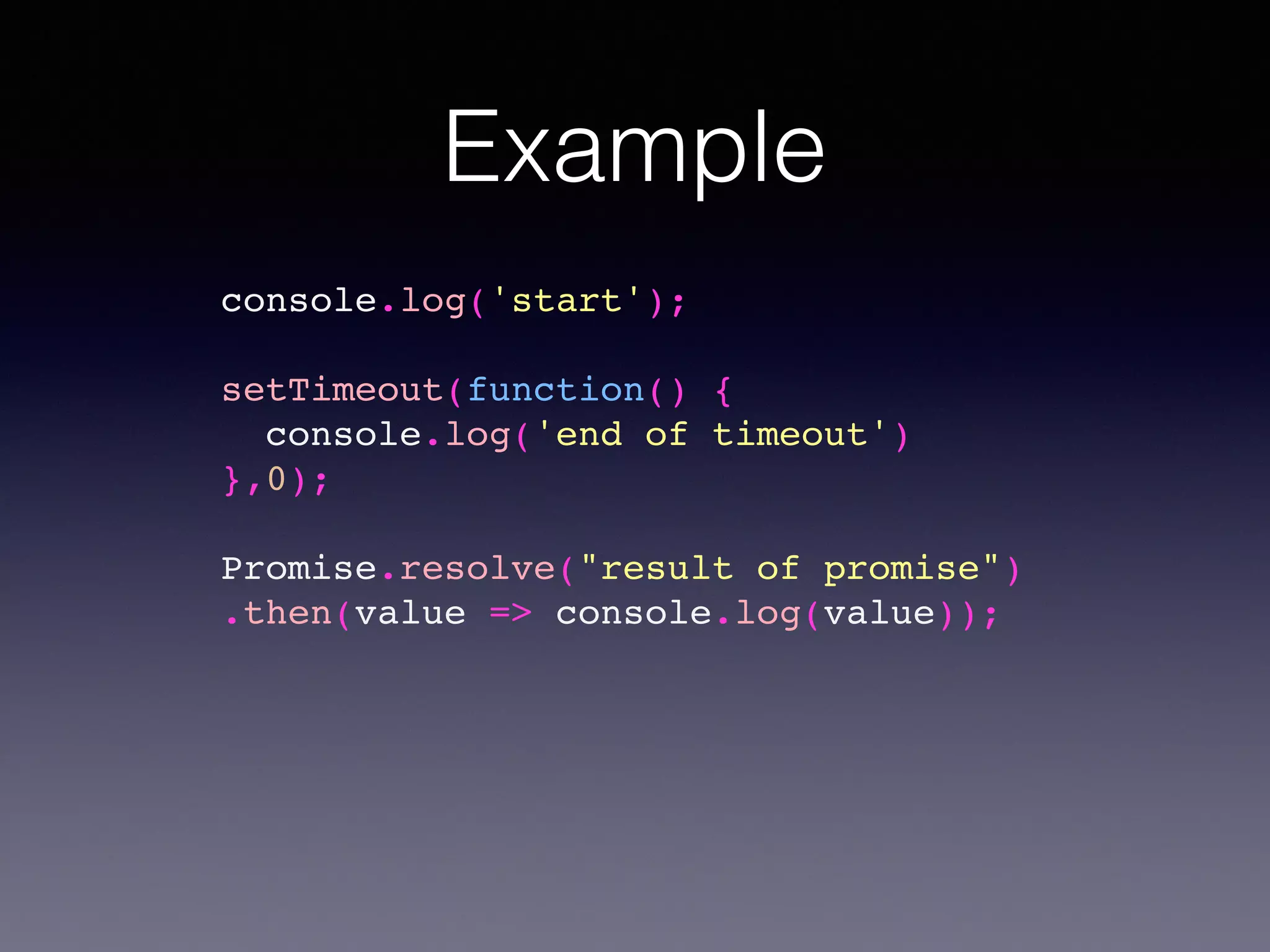 Example

console.log('start');

setTimeout(function() {
  console.log('end of timeout')
},0);

Promise.resolve("result of promise")
.then(value => console.log(value));